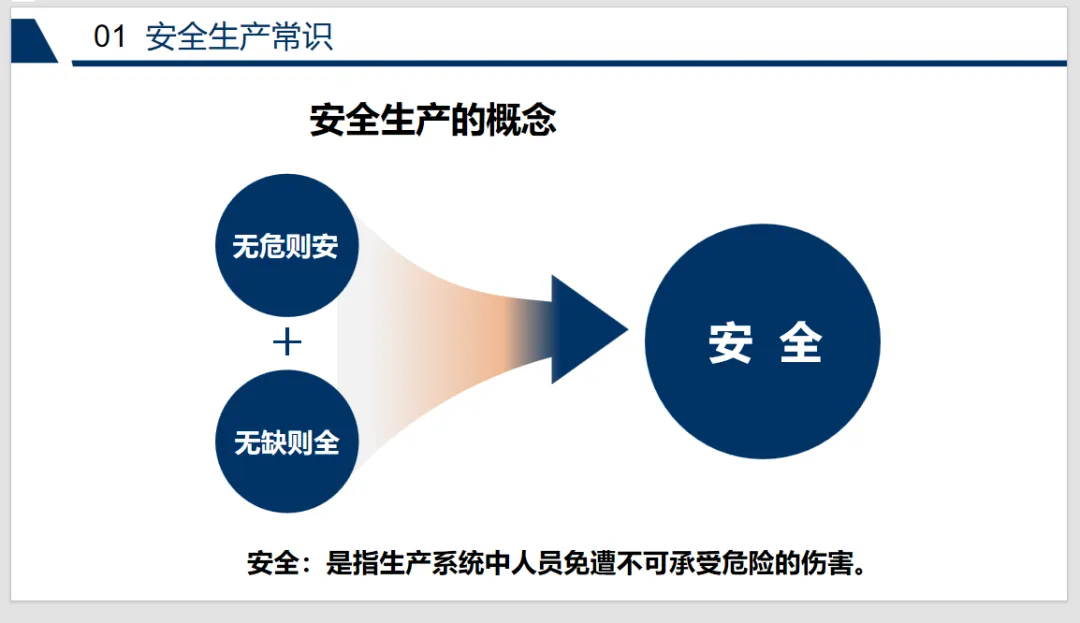 01 安全生产常识

安全生产的概念

无危则安

+

无缺则全

安 全

安全：是指生产系统中人员免遭不可承受危险的伤害。